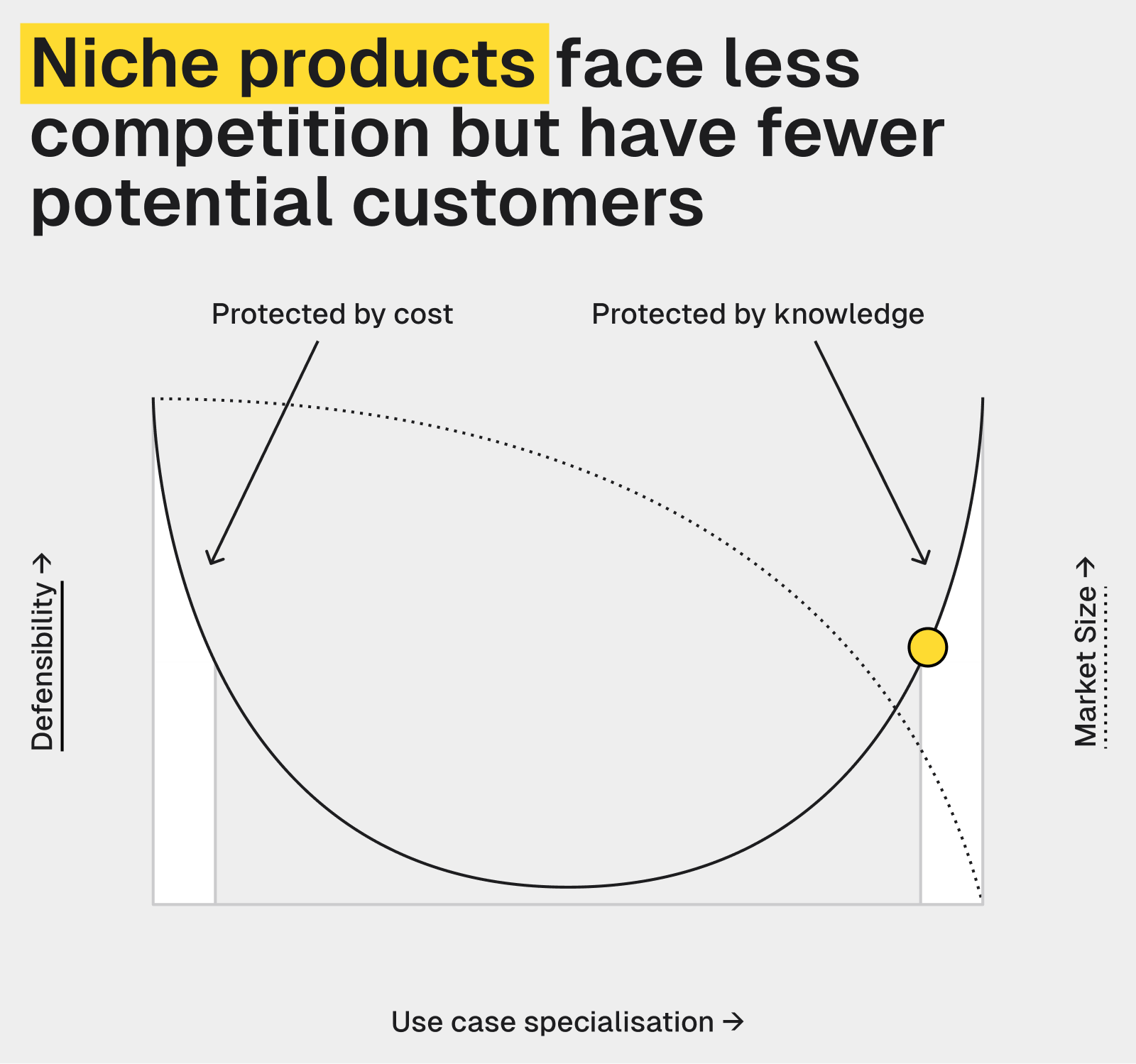 Niche products face less competition but have fewer potential customers

Protected by cost

Protected by knowledge

Defensibility →

Market Size →

Use case specialisation →